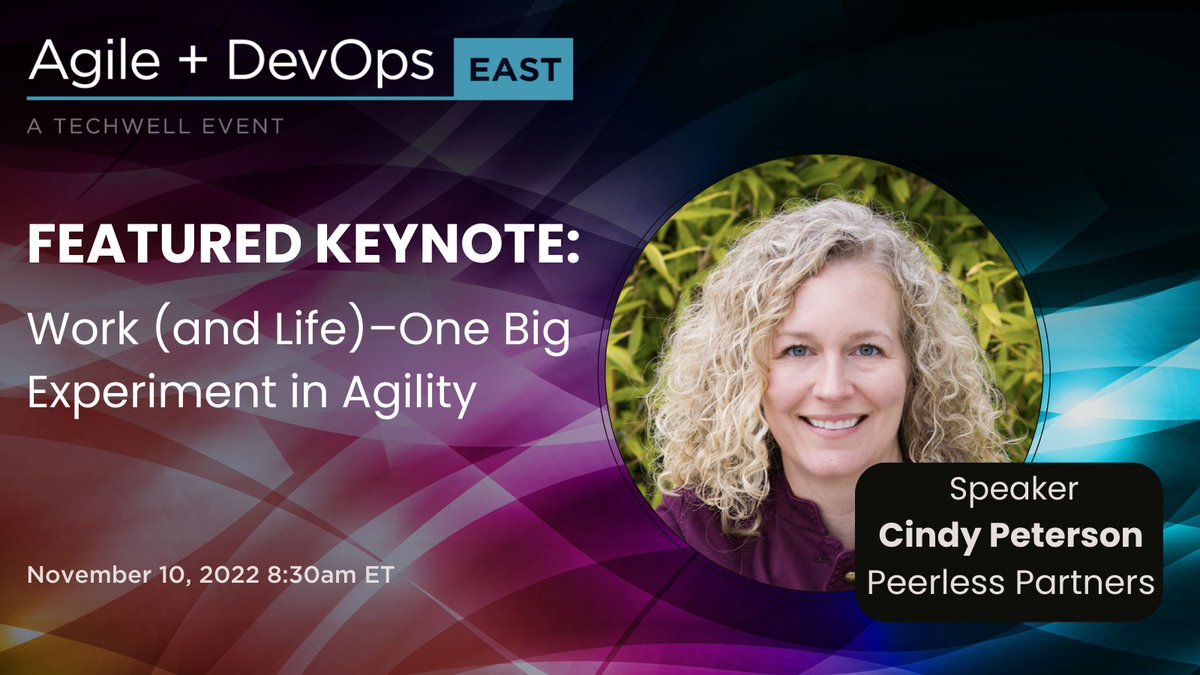 Agile + DevOps EAST
A TECHWELL EVENT

FEATURED KEYNOTE:
Work (and Life)–One Big Experiment in Agility

November 10, 2022 8:30am ET

Speaker
Cindy Peterson
Peerless Partners